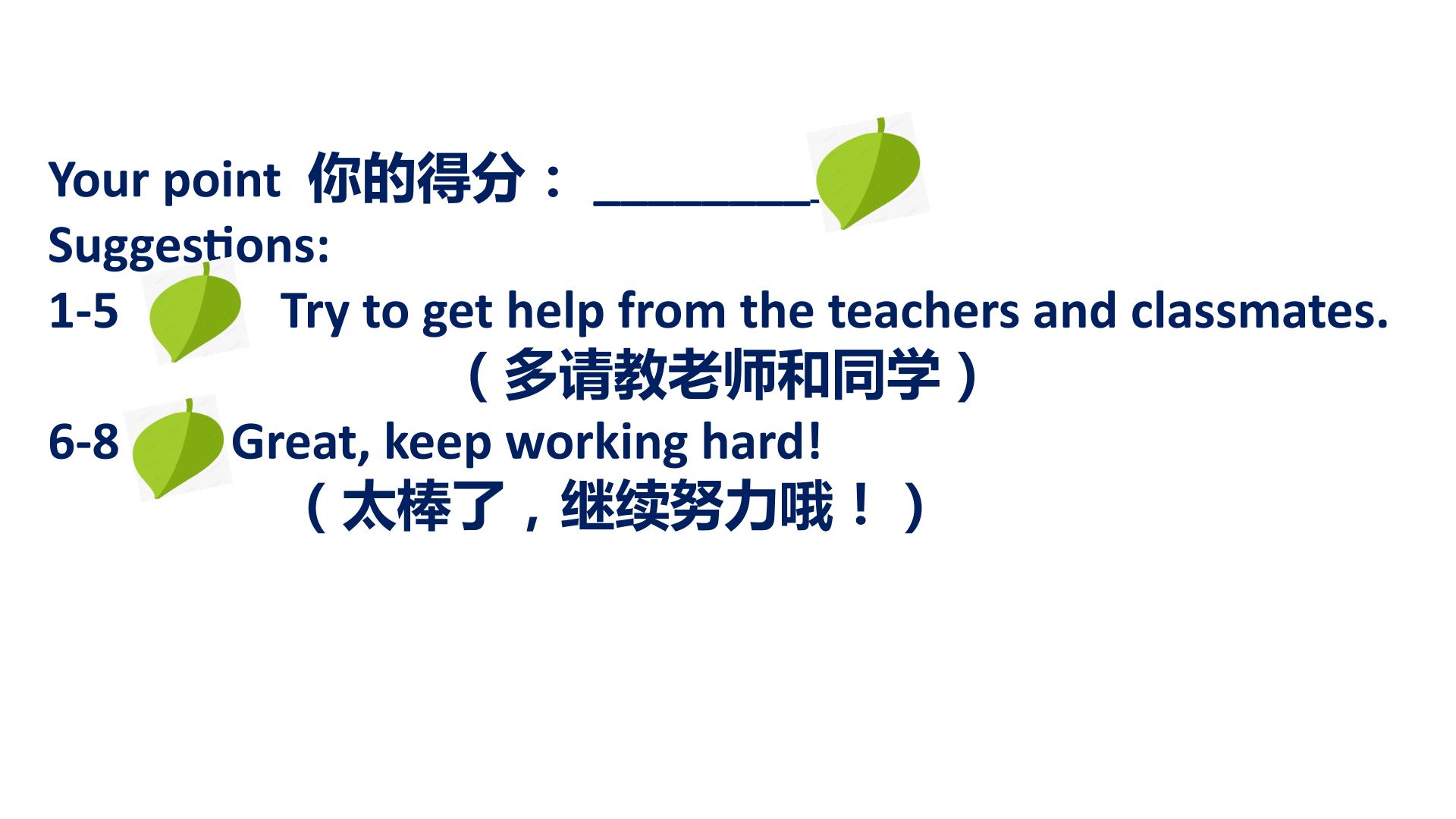 Your point 你的得分：____

Suggestions:

1-5 Try to get help from the teachers and classmates.

（多请教老师和同学）

6-8 Great, keep working hard!

（太棒了，继续努力哦！）